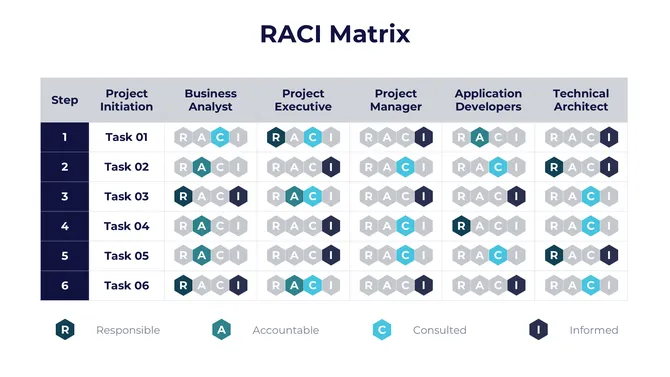 RACI Matrix

| Step | Project Initiation | Business Analyst | Project Executive | Project Manager | Application Developers | Technical Architect |
|---|---|---|---|---|---|---|
| 1 | Task 01 | R A C I | R A C I | R A C I | R A C I | R A C I |
| 2 | Task 02 | R A C I | R A C I | R A C I | R A C I | R A C I |
| 3 | Task 03 | R A C I | R A C I | R A C I | R A C I | R A C I |
| 4 | Task 04 | R A C I | R A C I | R A C I | R A C I | R A C I |
| 5 | Task 05 | R A C I | R A C I | R A C I | R A C I | R A C I |
| 6 | Task 06 | R A C I | R A C I | R A C I | R A C I | R A C I |

R Responsible A Accountable C Consulted I Informed